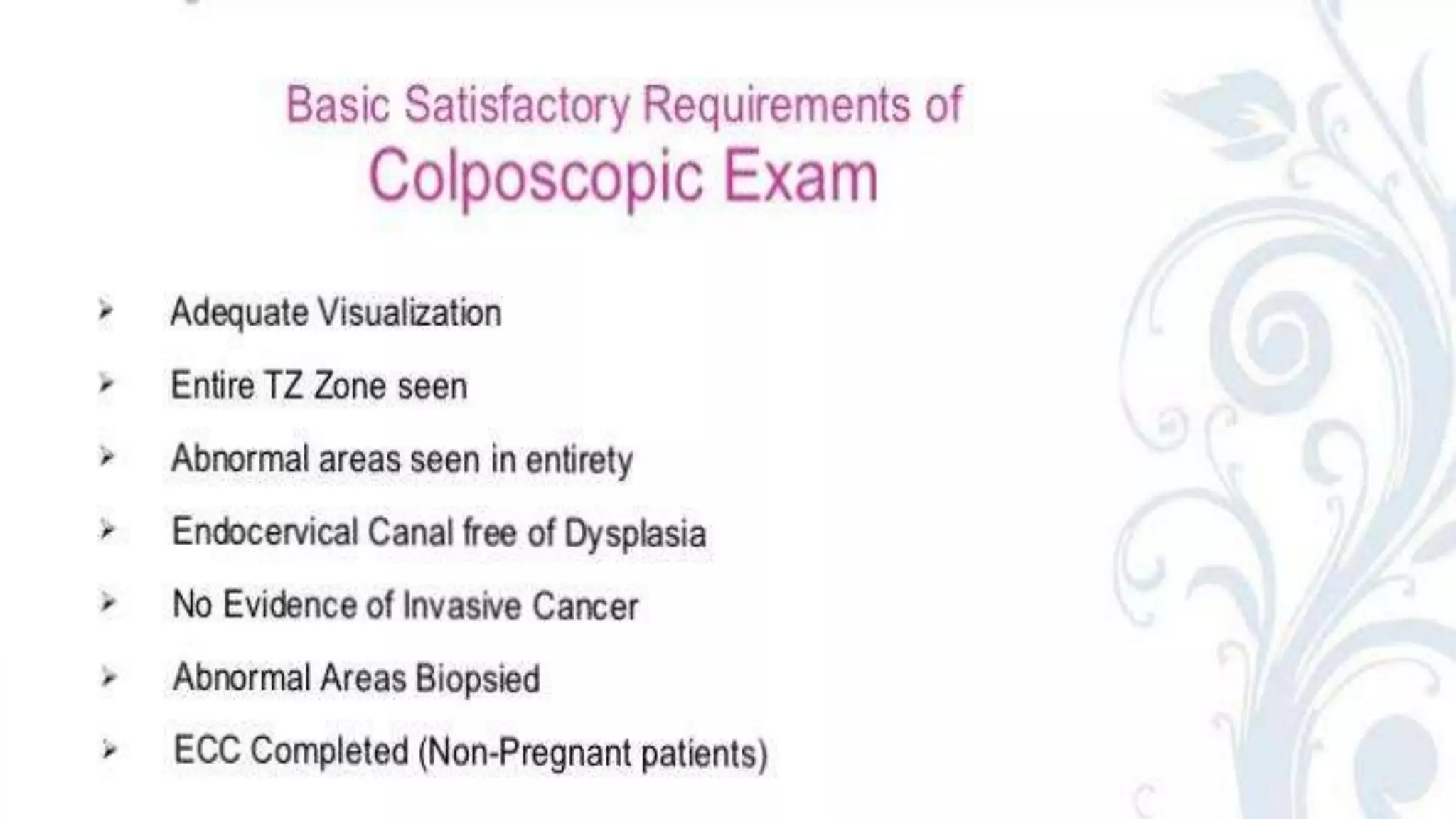 Basic Satisfactory Requirements of
Colposcopic Exam

➤ Adequate Visualization
➤ Entire TZ Zone seen
➤ Abnormal areas seen in entirety
➤ Endocervical Canal free of Dysplasia
➤ No Evidence of Invasive Cancer
➤ Abnormal Areas Biopsied
➤ ECC Completed (Non-Pregnant patients)